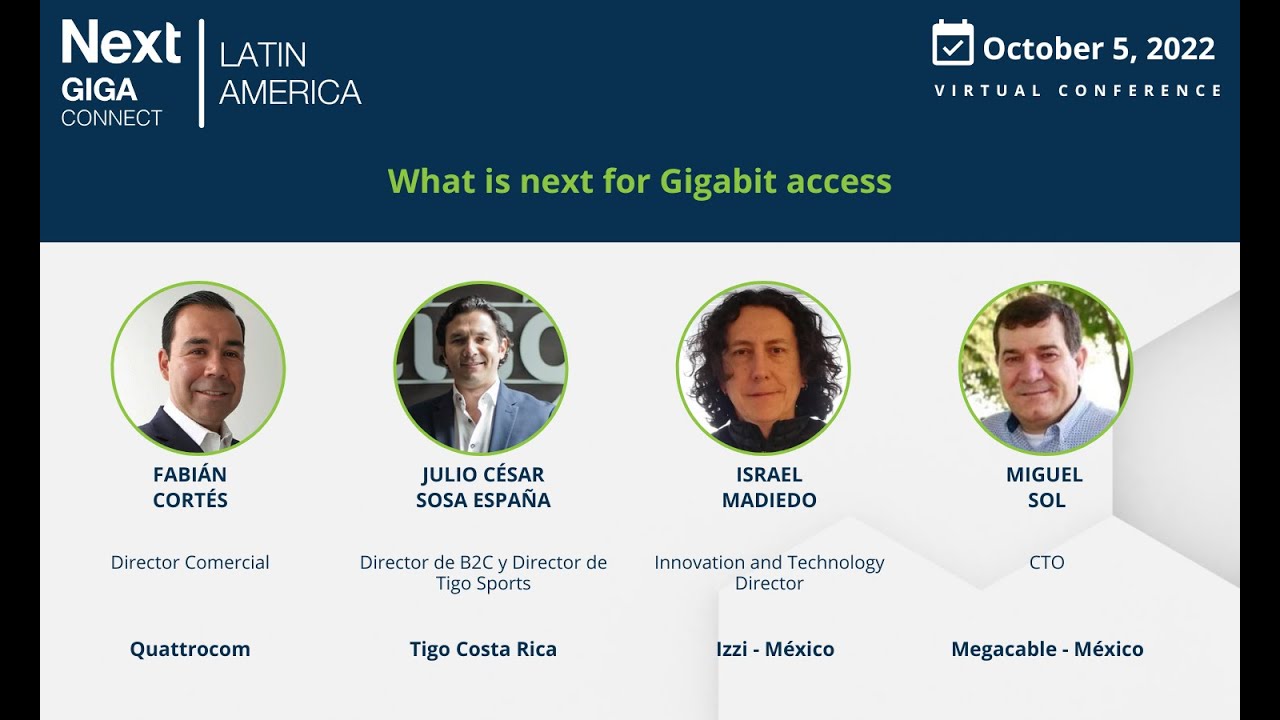 Next GIGA CONNECT

LATIN AMERICA

October 5, 2022
VIRTUAL CONFERENCE

What is next for Gigabit access

FABIÁN CORTÉS

Director Comercial

Quattrocom

JULIO CÉSAR SOSA ESPAÑA

Director de B2C y Director de Tigo Sports

Tigo Costa Rica

ISRAEL MADIEDO

Innovation and Technology Director

Izzi - México

MIGUEL SOL

CTO

Megacable - México